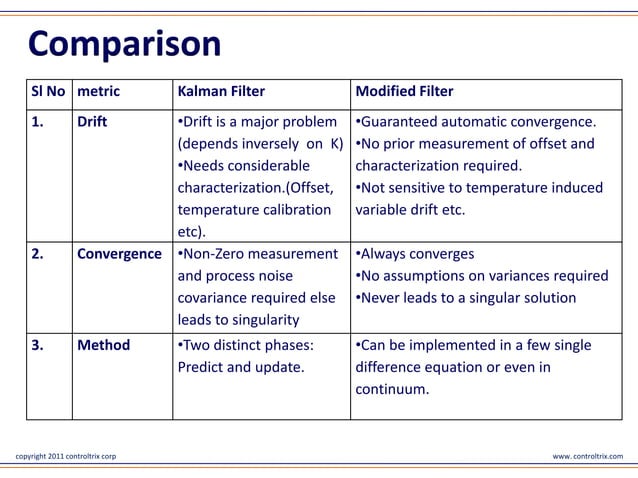 Comparison

| Sl No | metric | Kalman Filter | Modified Filter |
|---|---|---|---|
| 1. | Drift | •Drift is a major problem (depends inversely on K) •Needs considerable characterization.(Offset, temperature calibration etc). | •Guaranteed automatic convergence. •No prior measurement of offset and characterization required. •Not sensitive to temperature induced variable drift etc. |
| 2. | Convergence | •Non-Zero measurement and process noise covariance required else leads to singularity | •Always converges •No assumptions on variances required •Never leads to a singular solution |
| 3. | Method | •Two distinct phases: Predict and update. | •Can be implemented in a few single difference equation or even in continuum. |

copyright 2011 controltrix corp

www. controltrix.com